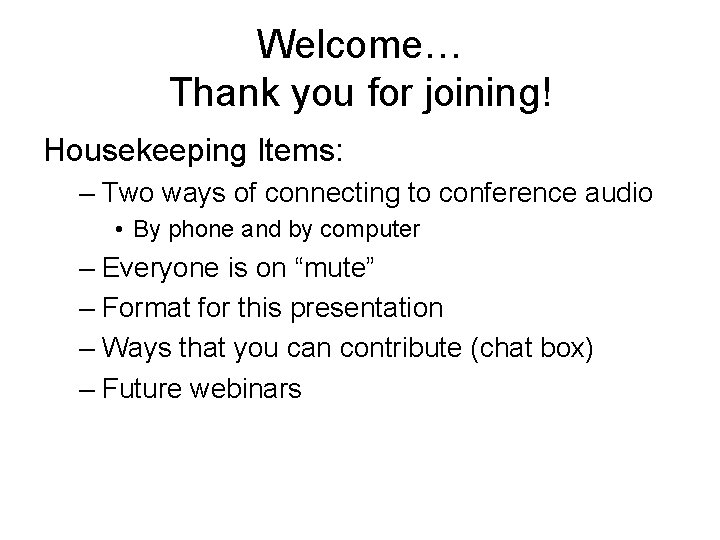 Welcome…
Thank you for joining!

Housekeeping Items:

– Two ways of connecting to conference audio
  • By phone and by computer
– Everyone is on “mute”
– Format for this presentation
– Ways that you can contribute (chat box)
– Future webinars